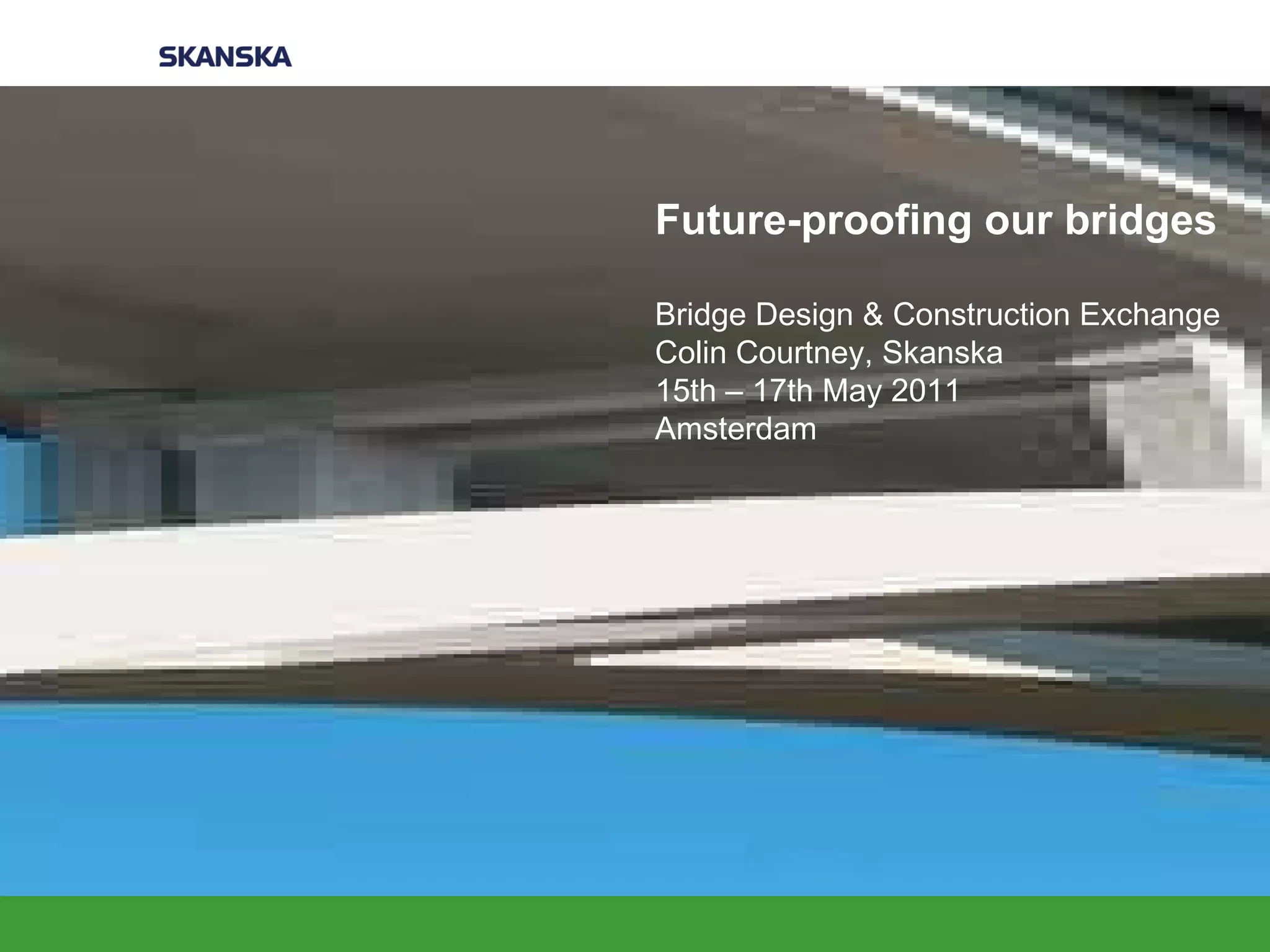 SKANSKA

Future-proofing our bridges

Bridge Design & Construction Exchange
Colin Courtney, Skanska
15th – 17th May 2011
Amsterdam